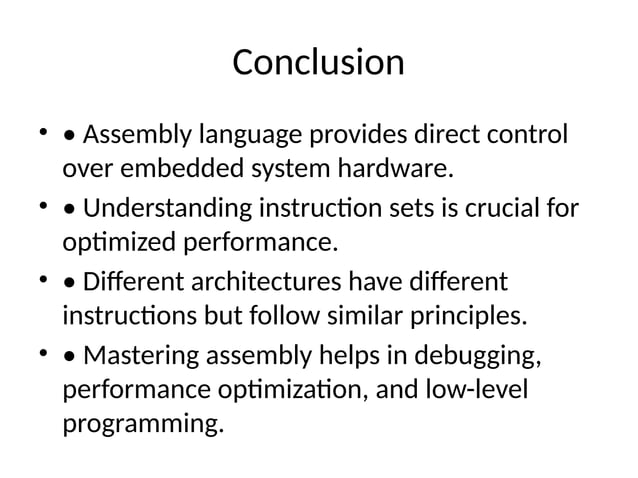 Conclusion

• • Assembly language provides direct control over embedded system hardware.

• • Understanding instruction sets is crucial for optimized performance.

• • Different architectures have different instructions but follow similar principles.

• • Mastering assembly helps in debugging, performance optimization, and low-level programming.